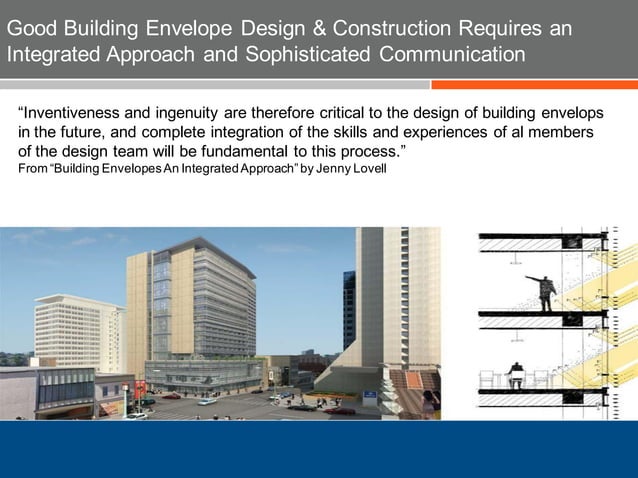 Good Building Envelope Design & Construction Requires an Integrated Approach and Sophisticated Communication

“Inventiveness and ingenuity are therefore critical to the design of building envelops in the future, and complete integration of the skills and experiences of al members of the design team will be fundamental to this process.”
From “Building Envelopes An Integrated Approach” by Jenny Lovell